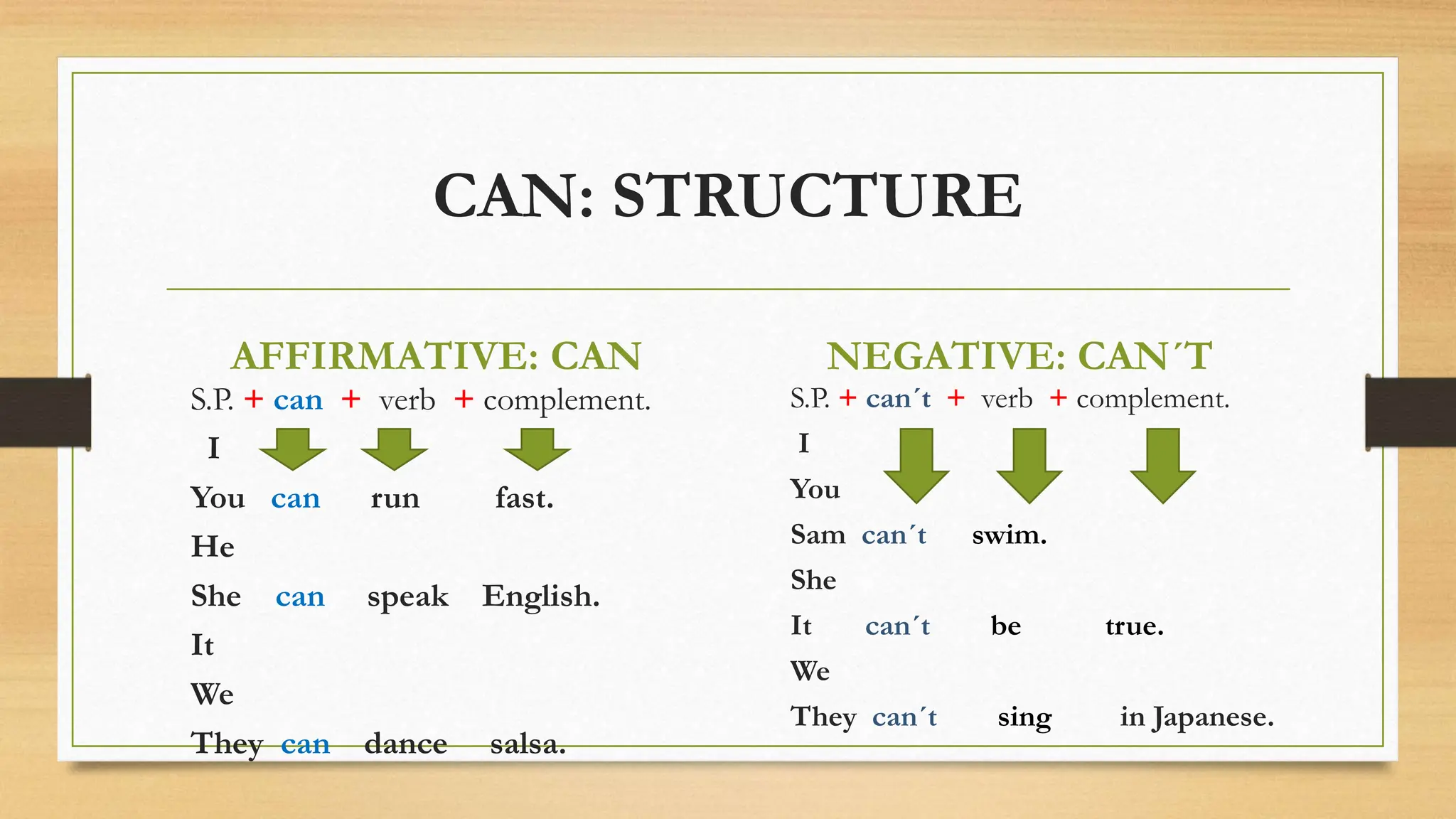 CAN: STRUCTURE

AFFIRMATIVE: CAN

S.P. + can + verb + complement.

I

You can run fast.

He

She can speak English.

It

We

They can dance salsa.

NEGATIVE: CAN´T

S.P. + can´t + verb + complement.

I

You

Sam can´t swim.

She

It can´t be true.

We

They can´t sing in Japanese.